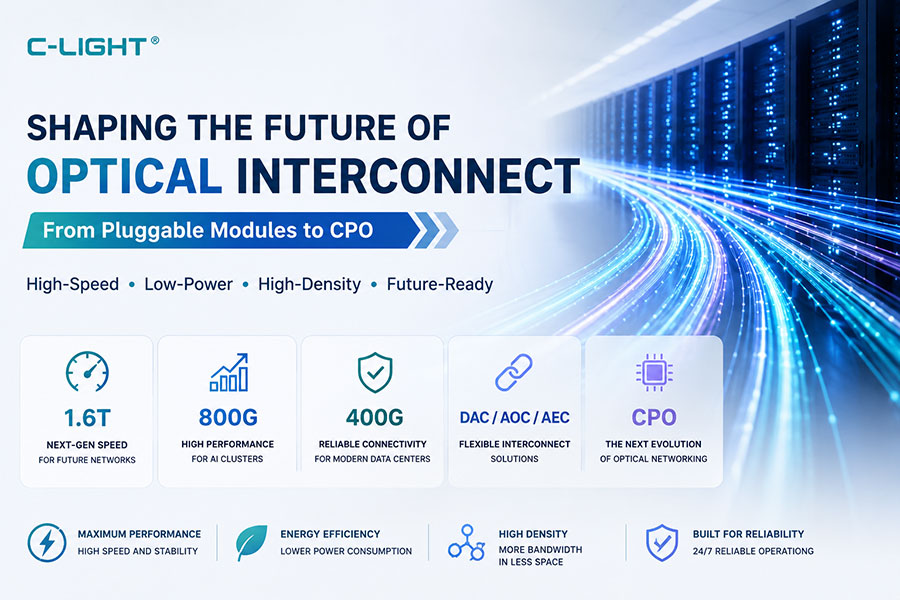 C-LIGHT®

SHAPING THE FUTURE OF
OPTICAL INTERCONNECT

From Pluggable Modules to CPO

High-Speed • Low-Power • High-Density • Future-Ready

1.6T
NEXT-GEN SPEED
FOR FUTURE NETWORKS

800G
HIGH PERFORMANCE
FOR AI CLUSTERS

400G
RELIABLE CONNECTIVITY
FOR MODERN DATA CENTERS

DAC / AOC / AEC
FLEXIBLE INTERCONNECT
SOLUTIONS

CPO
THE NEXT EVOLUTION
OF OPTICAL NETWORKING

MAXIMUM PERFORMANCE
HIGH SPEED AND STABILITY

ENERGY EFFICIENCY
LOWER POWER CONSUMPTION

HIGH DENSITY
MORE BANDWIDTH
IN LESS SPACE

BUILT FOR RELIABILITY
24/7 RELIABLE OPERATIONG